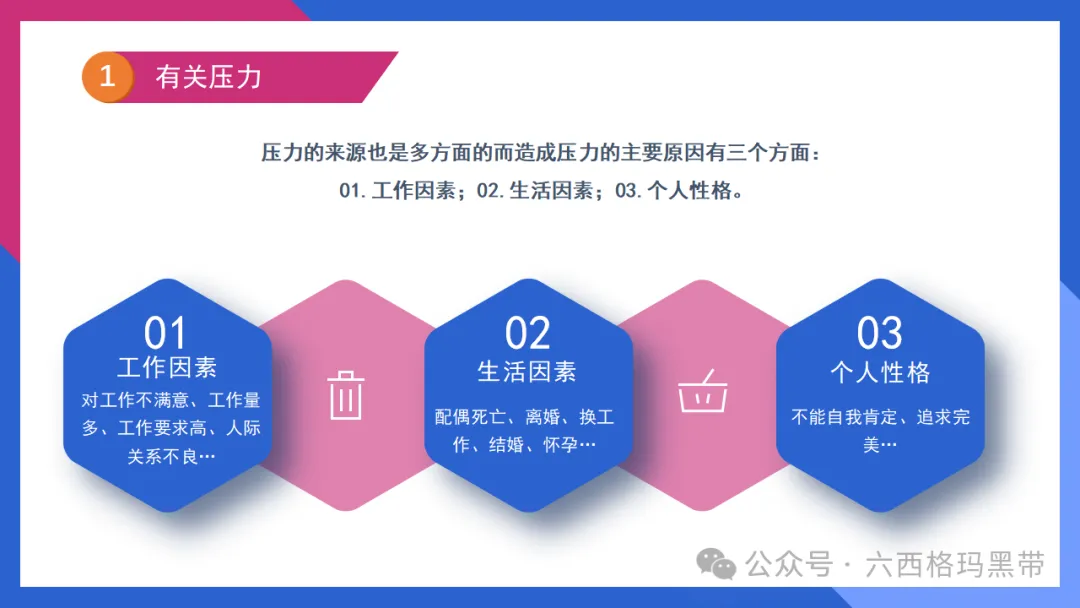 1 有关压力

压力的来源也是多方面的而造成压力的主要原因有三个方面：

01. 工作因素；02. 生活因素；03. 个人性格。

01
工作因素
对工作不满意、工作量多、工作要求高、人际关系不良…

02
生活因素
配偶死亡、离婚、换工作、结婚、怀孕…

03
个人性格
不能自我肯定、追求完美…

公众号 · 六西格玛黑带